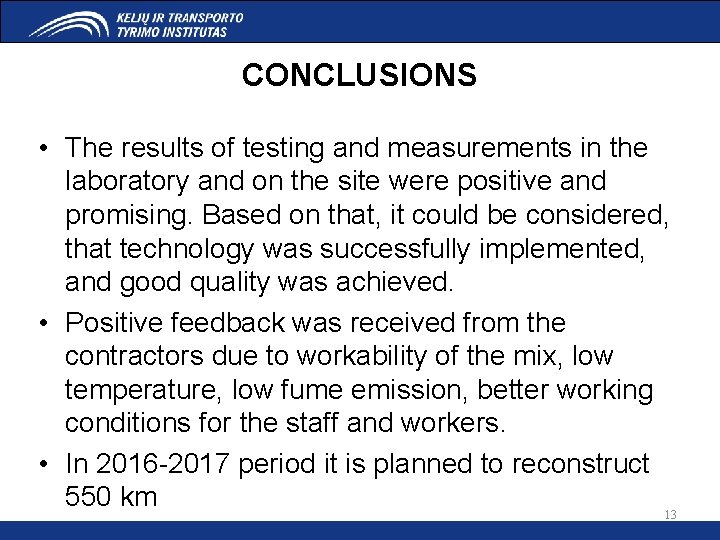 KELIŲ IR TRANSPORTO
TYRIMO INSTITUTAS

CONCLUSIONS

• The results of testing and measurements in the laboratory and on the site were positive and promising. Based on that, it could be considered, that technology was successfully implemented, and good quality was achieved.
• Positive feedback was received from the contractors due to workability of the mix, low temperature, low fume emission, better working conditions for the staff and workers.
• In 2016-2017 period it is planned to reconstruct 550 km

13